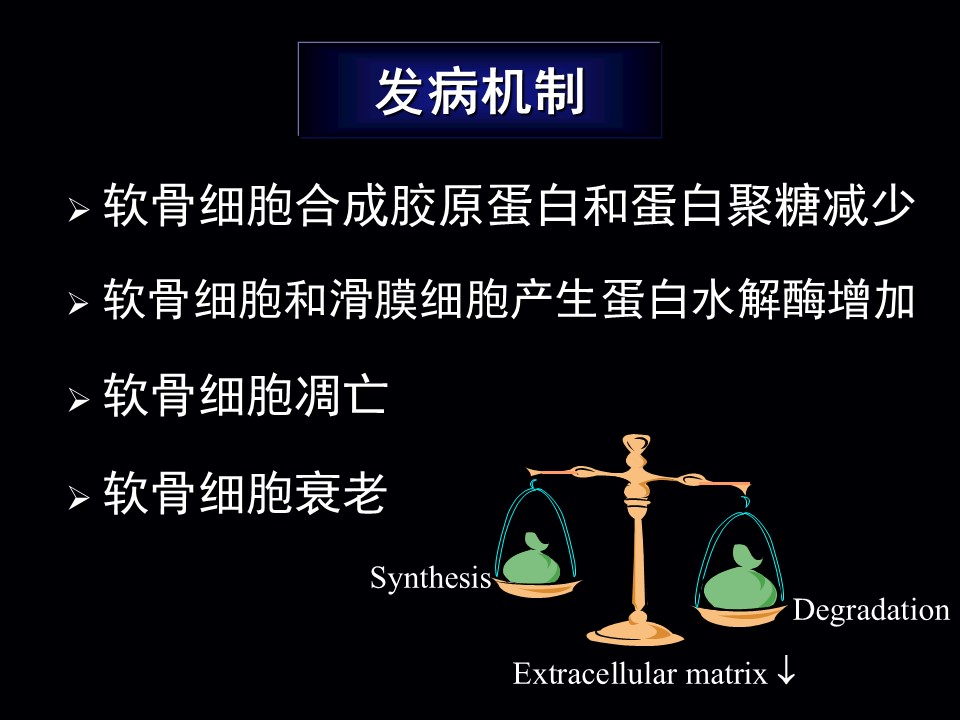 发病机制

➢ 软骨细胞合成胶原蛋白和蛋白聚糖减少

➢ 软骨细胞和滑膜细胞产生蛋白水解酶增加

➢ 软骨细胞凋亡

➢ 软骨细胞衰老

Synthesis

Degradation

Extracellular matrix ↓